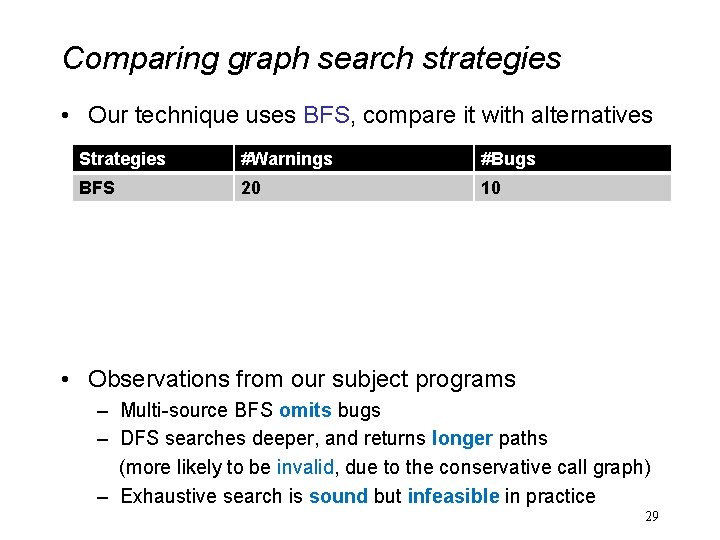 Comparing graph search strategies

• Our technique uses BFS, compare it with alternatives

| Strategies | #Warnings | #Bugs |
|---|---|---|
| BFS | 20 | 10 |

• Observations from our subject programs
– Multi-source BFS omits bugs
– DFS searches deeper, and returns longer paths (more likely to be invalid, due to the conservative call graph)
– Exhaustive search is sound but infeasible in practice

29